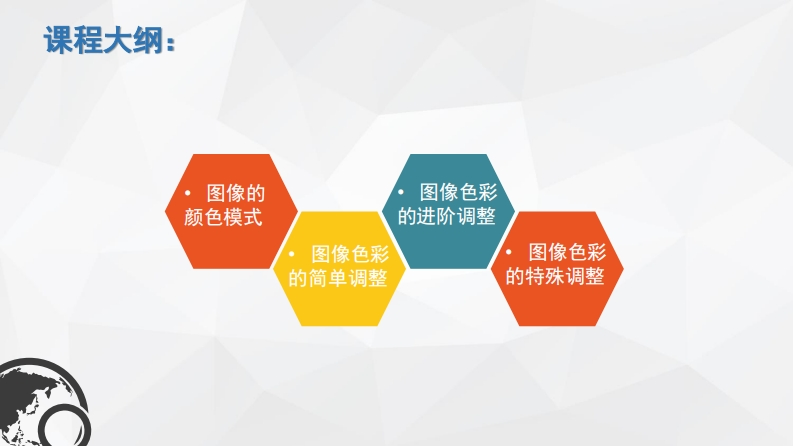 课程大纲：

• 图像的颜色模式

• 图像色彩的简单调整

• 图像色彩的进阶调整

• 图像色彩的特殊调整